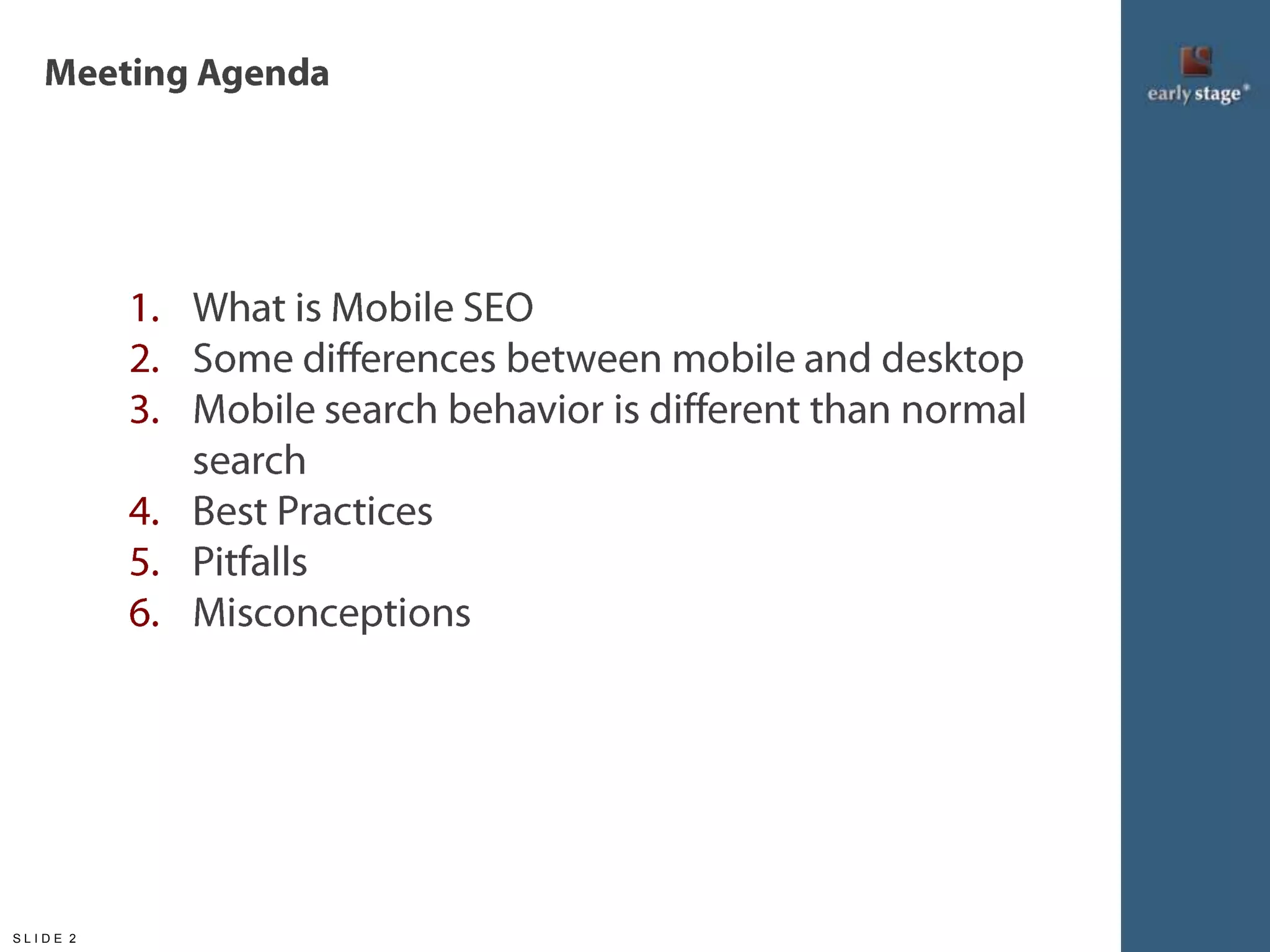 Meeting Agenda

early stage®

1. What is Mobile SEO
2. Some differences between mobile and desktop
3. Mobile search behavior is different than normal search
4. Best Practices
5. Pitfalls
6. Misconceptions

SLIDE 2